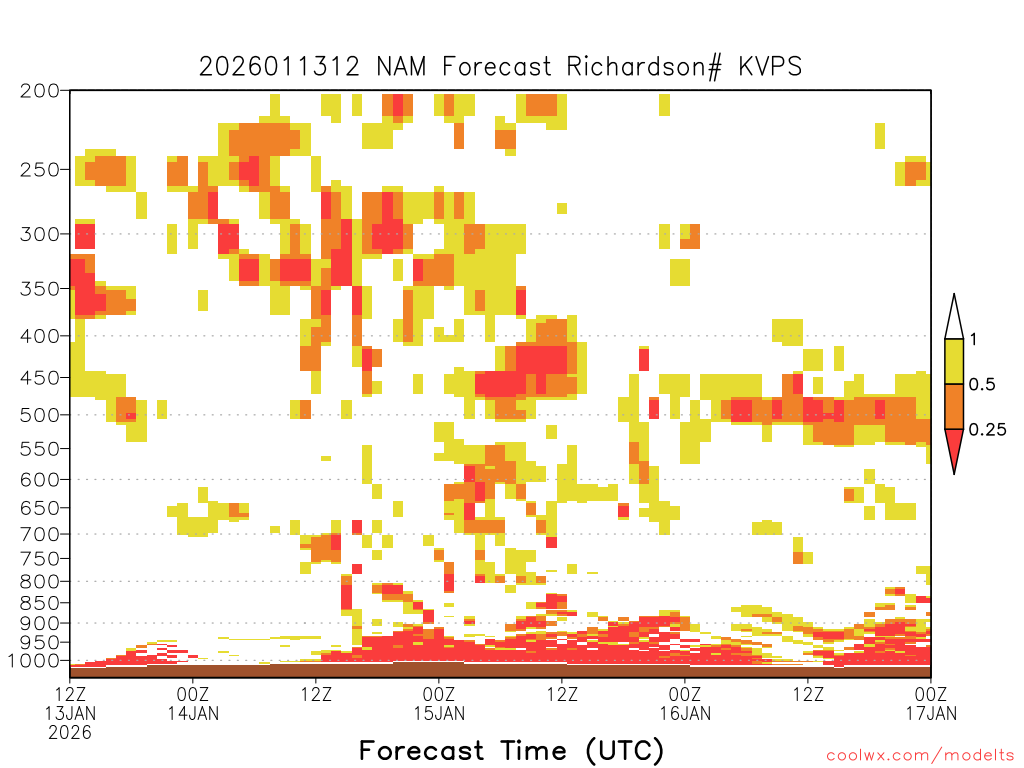 2026011312 NAM Forecast Richardson# KVPS

200
250
300
350
400
450
500
550
600
650
700
750
800
850
900
950
1000

1
0.5
0.25

12Z
13JAN
2026
00Z
14JAN
12Z
00Z
15JAN
12Z
00Z
16JAN
12Z
00Z
17JAN

Forecast Time (UTC)

coolwx.com/modelts